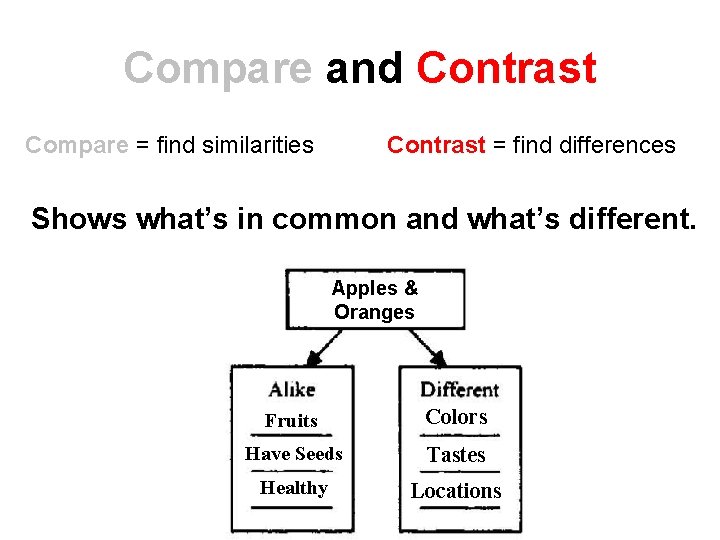 Compare and Contrast

Compare = find similarities

Contrast = find differences

Shows what's in common and what's different.

Apples & Oranges

Alike
Fruits
Have Seeds
Healthy

Different
Colors
Tastes
Locations